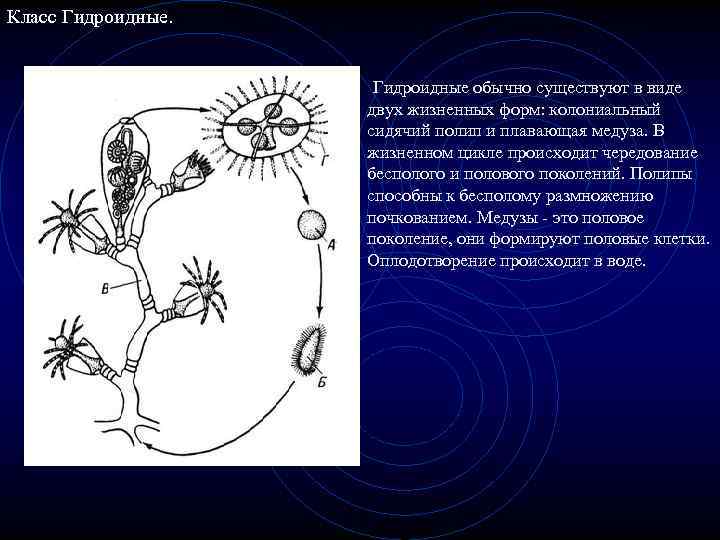 Класс Гидроидные.

Г

А

В

Б

Гидроидные обычно существуют в виде двух жизненных форм: колониальный сидячий полип и плавающая медуза. В жизненном цикле происходит чередование бесполого и полового поколений. Полипы способны к бесполому размножению почкованием. Медузы - это половое поколение, они формируют половые клетки. Оплодотворение происходит в воде.